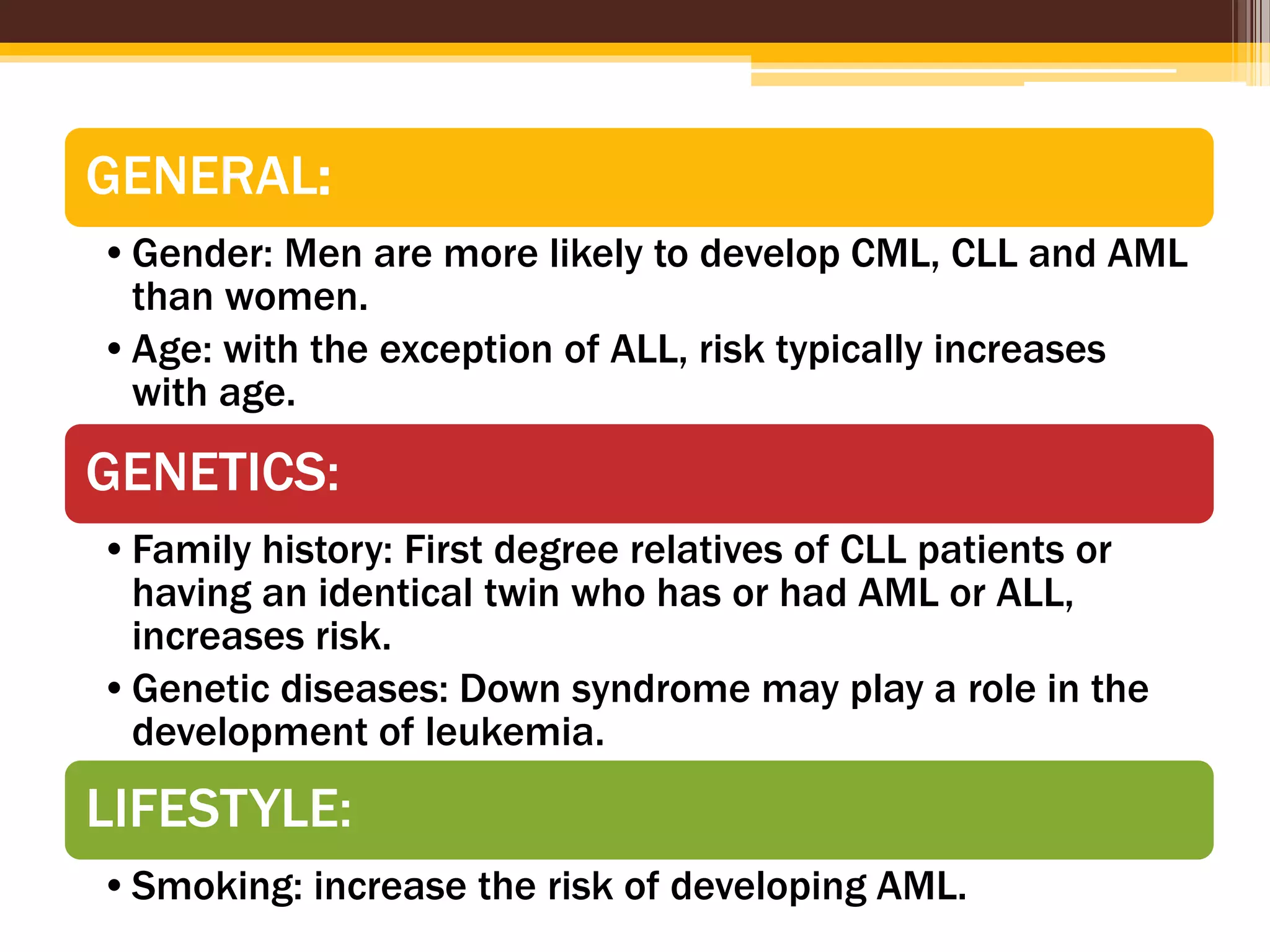 GENERAL:

• Gender: Men are more likely to develop CML, CLL and AML than women.

• Age: with the exception of ALL, risk typically increases with age.

GENETICS:

• Family history: First degree relatives of CLL patients or having an identical twin who has or had AML or ALL, increases risk.

• Genetic diseases: Down syndrome may play a role in the development of leukemia.

LIFESTYLE:

• Smoking: increase the risk of developing AML.